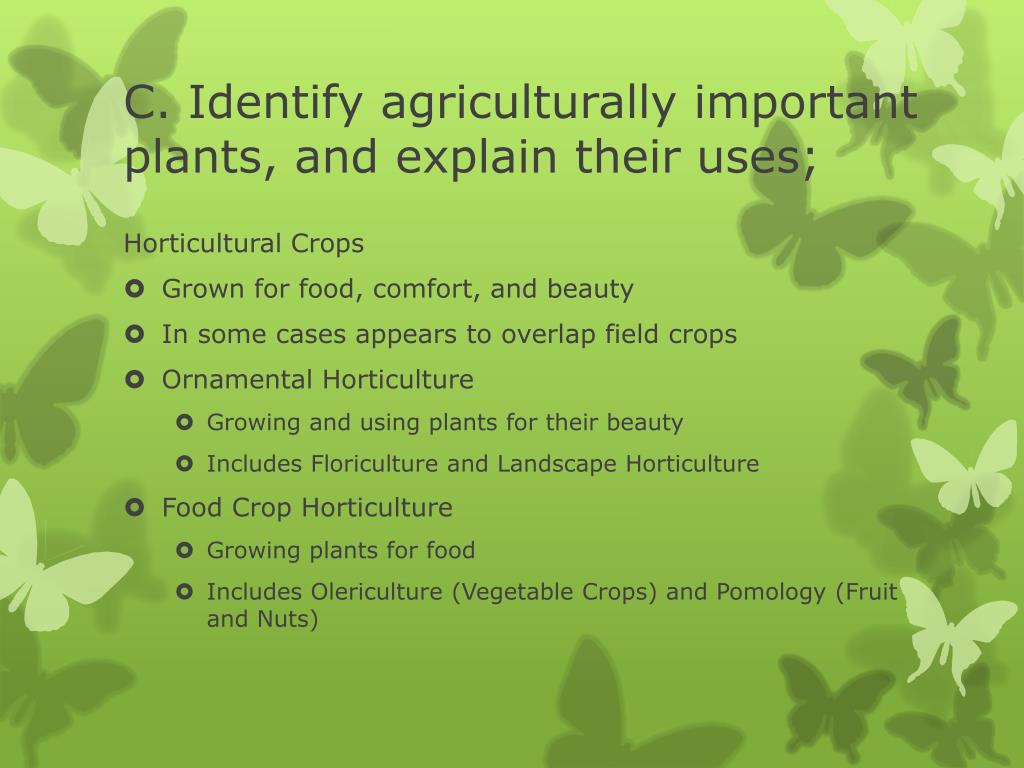 C. Identify agriculturally important plants, and explain their uses;

Horticultural Crops

- Grown for food, comfort, and beauty
- In some cases appears to overlap field crops
- Ornamental Horticulture
  - Growing and using plants for their beauty
  - Includes Floriculture and Landscape Horticulture
- Food Crop Horticulture
  - Growing plants for food
  - Includes Olericulture (Vegetable Crops) and Pomology (Fruit and Nuts)